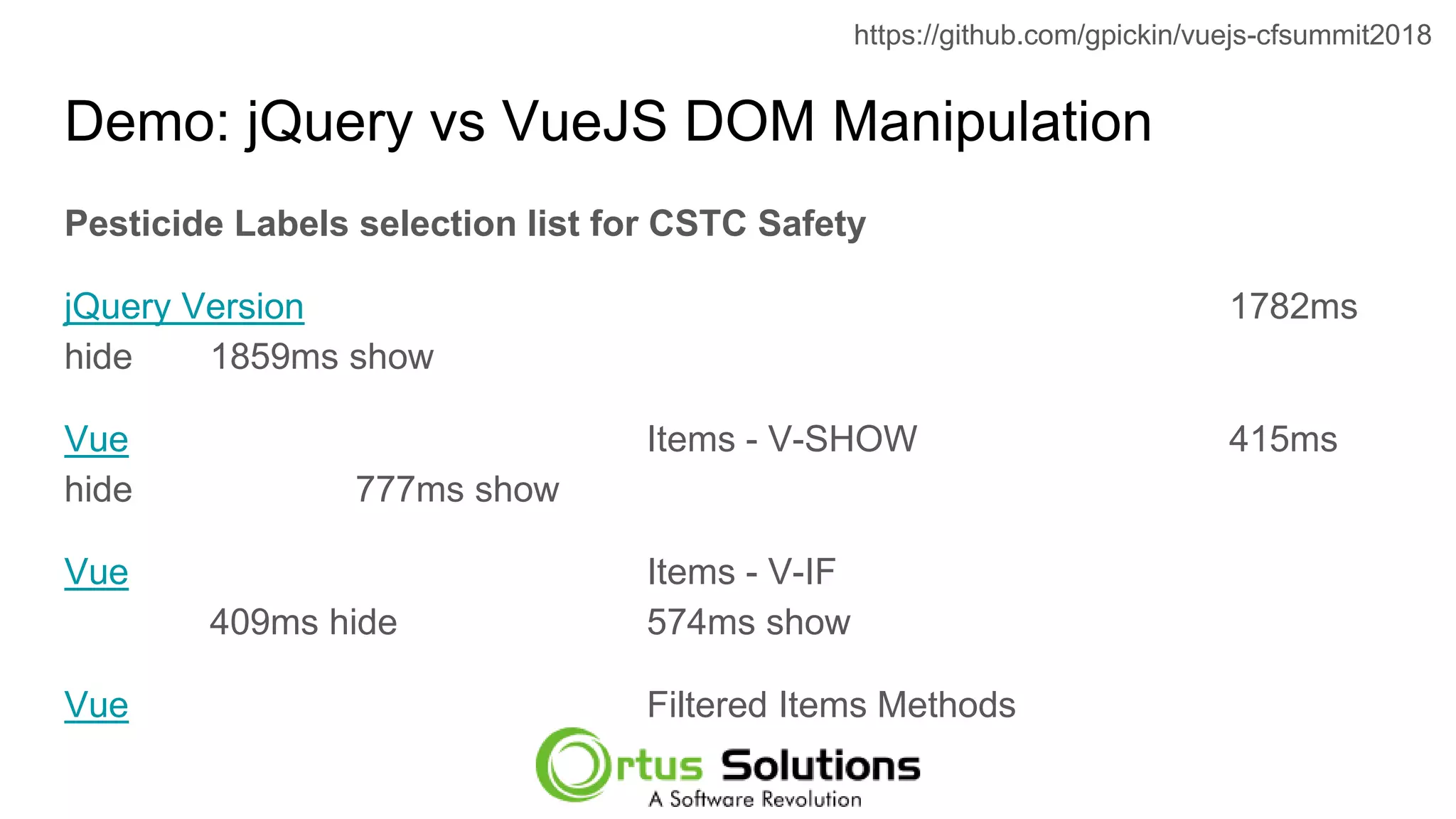 https://github.com/gpickin/vuejs-cfsummit2018

Demo: jQuery vs VueJS DOM Manipulation

Pesticide Labels selection list for CSTC Safety

jQuery Version 1782ms hide 1859ms show

Vue Items - V-SHOW 415ms hide 777ms show

Vue Items - V-IF 409ms hide 574ms show

Vue Filtered Items Methods

Ortus Solutions
A Software Revolution